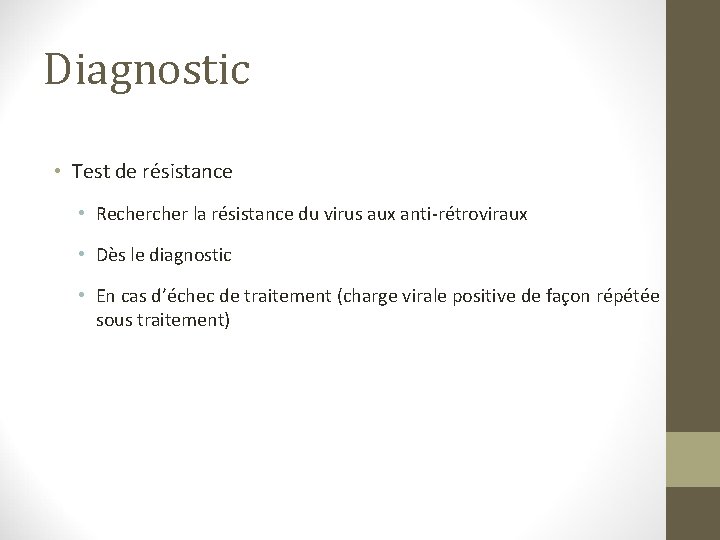 Diagnostic

• Test de résistance

• Rechercher la résistance du virus aux anti-rétroviraux

• Dès le diagnostic

• En cas d'échec de traitement (charge virale positive de façon répétée sous traitement)